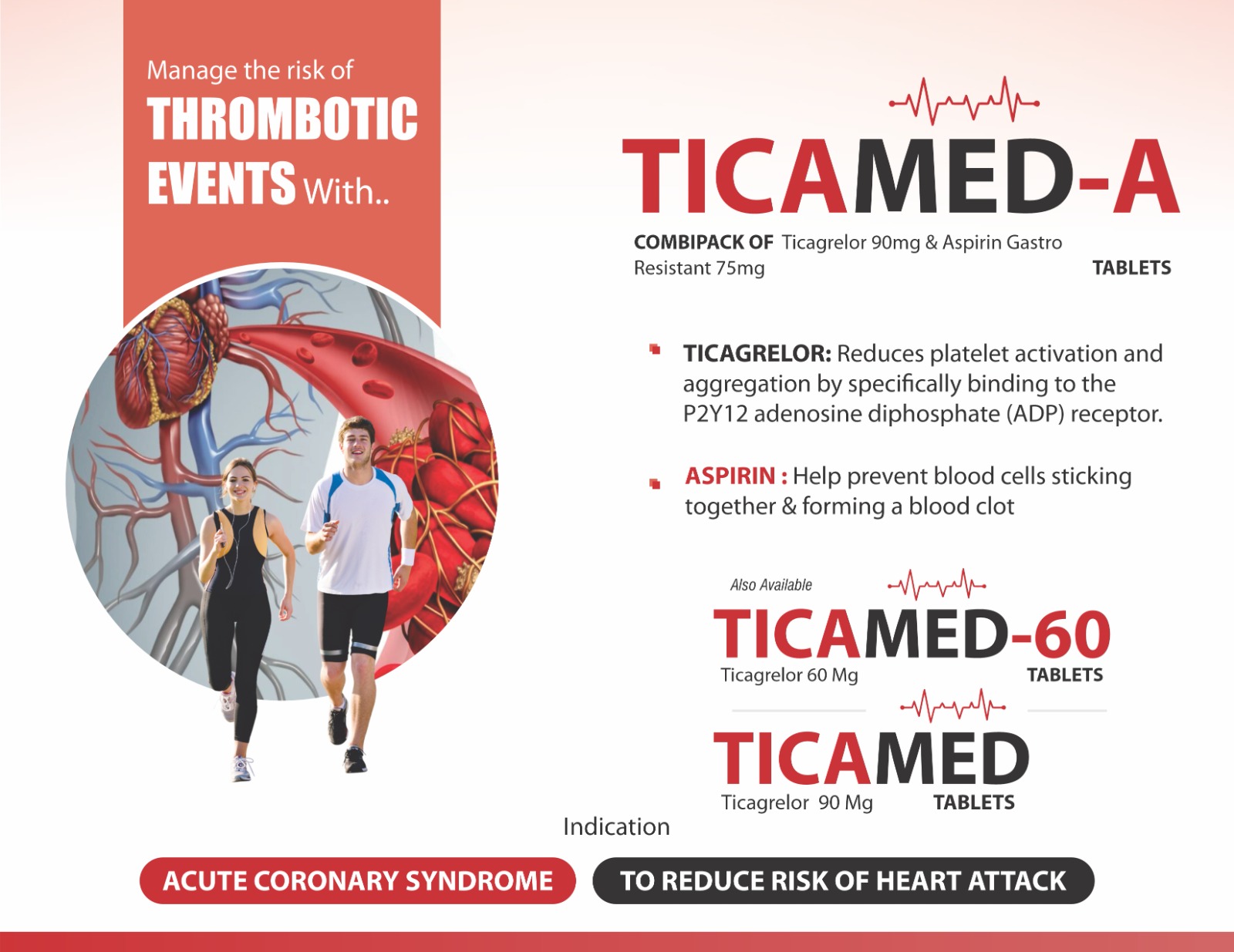 Manage the risk of
THROMBOTIC
EVENTS With..

TICAMED-A
COMBIPACK OF Ticagrelor 90mg & Aspirin Gastro Resistant 75mg TABLETS

TICAGRELOR: Reduces platelet activation and aggregation by specifically binding to the P2Y12 adenosine diphosphate (ADP) receptor.

ASPIRIN : Help prevent blood cells sticking together & forming a blood clot

Also Available
TICAMED-60
Ticagrelor 60 Mg TABLETS

TICAMED
Ticagrelor 90 Mg TABLETS

Indication
ACUTE CORONARY SYNDROME
TO REDUCE RISK OF HEART ATTACK